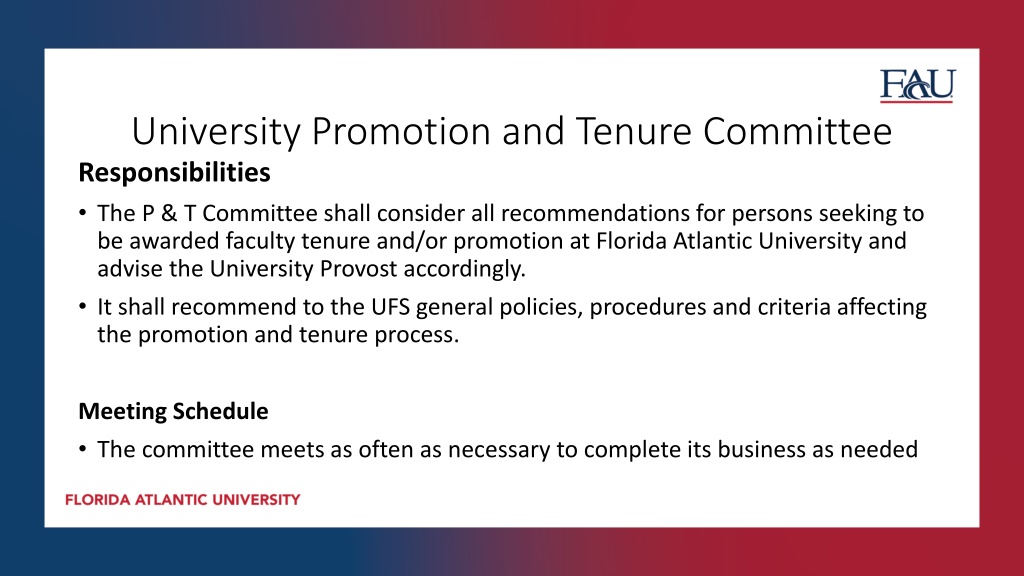 FAU

University Promotion and Tenure Committee

Responsibilities

• The P & T Committee shall consider all recommendations for persons seeking to be awarded faculty tenure and/or promotion at Florida Atlantic University and advise the University Provost accordingly.

• It shall recommend to the UFS general policies, procedures and criteria affecting the promotion and tenure process.

Meeting Schedule

• The committee meets as often as necessary to complete its business as needed

FLORIDA ATLANTIC UNIVERSITY